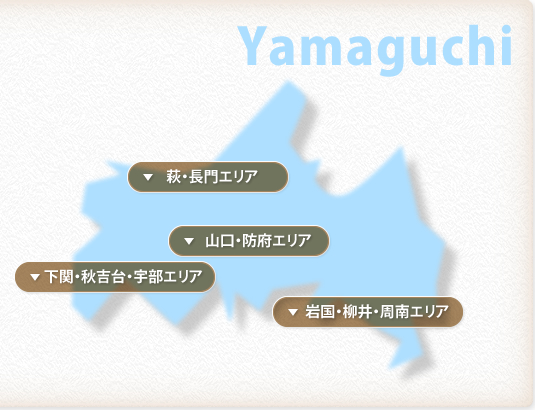 Yamaguchi

▼ 萩・長門エリア

▼ 山口・防府エリア

▼ 下関・秋吉台・宇部エリア

▼ 岩国・柳井・周南エリア